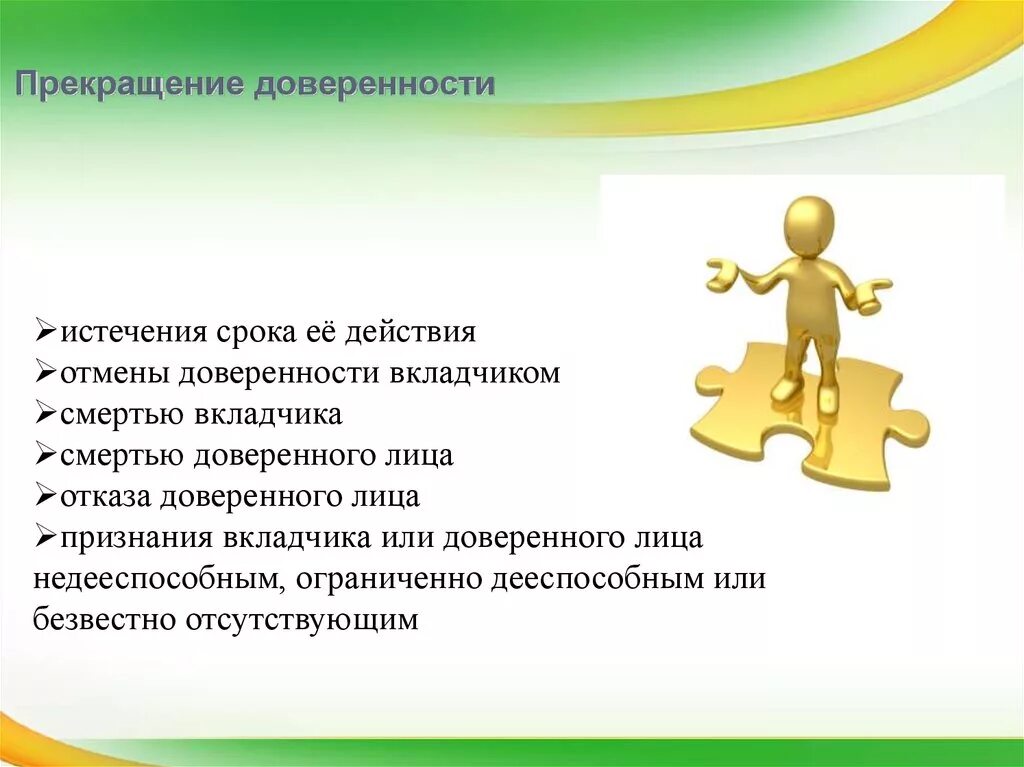 Прекращение доверенности

➢истечения срока её действия
➢отмены доверенности вкладчиком
➢смертью вкладчика
➢смертью доверенного лица
➢отказа доверенного лица
➢признания вкладчика или доверенного лица недееспособным, ограниченно дееспособным или безвестно отсутствующим